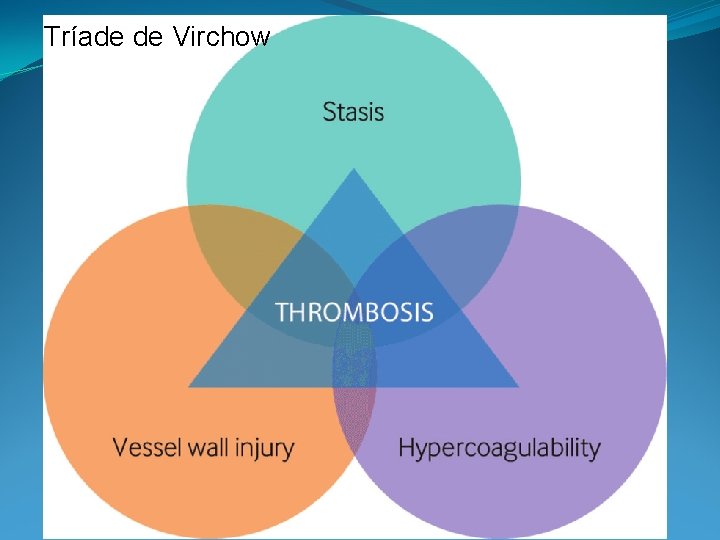 Tríade de Virchow

Stasis

THROMBOSIS

Vessel wall injury

Hypercoagulability